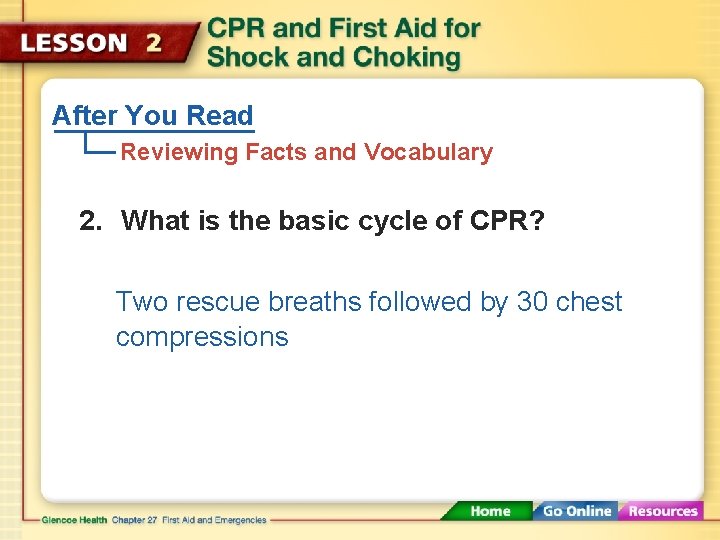 LESSON 2

CPR and First Aid for Shock and Choking

After You Read

Reviewing Facts and Vocabulary

2. What is the basic cycle of CPR?

Two rescue breaths followed by 30 chest compressions

Glencoe Health Chapter 27 First Aid and Emergencies

Home

Go Online

Resources